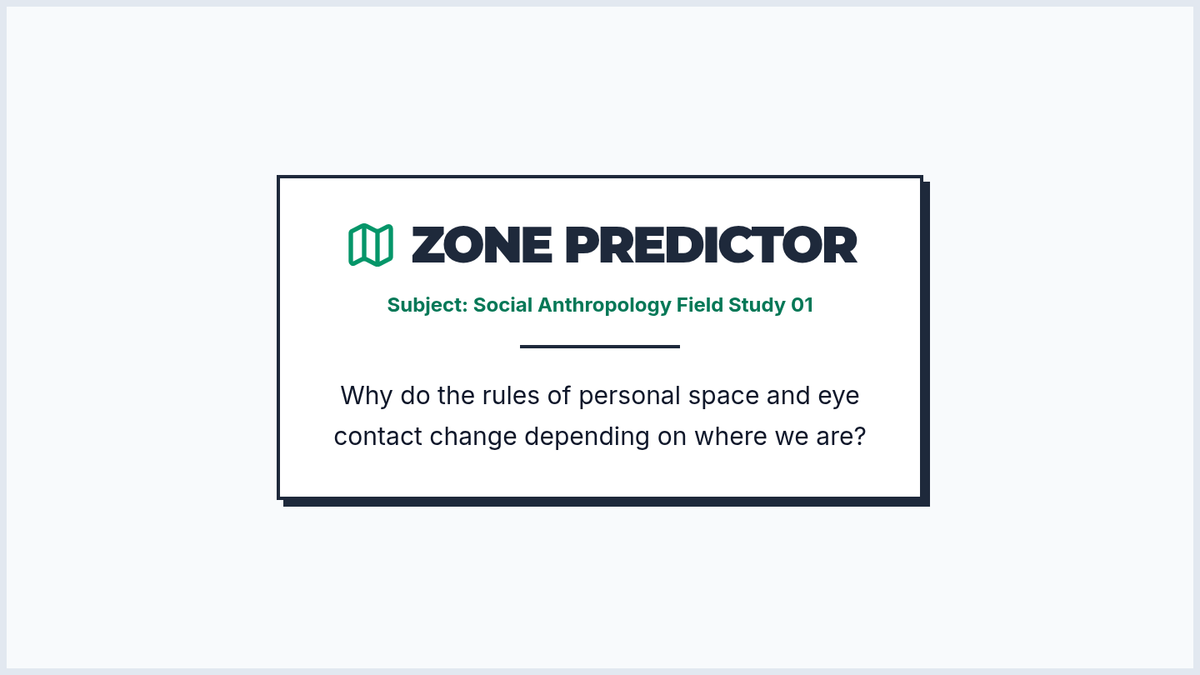 ZONE PREDICTOR

Subject: Social Anthropology Field Study 01

Why do the rules of personal space and eye contact change depending on where we are?